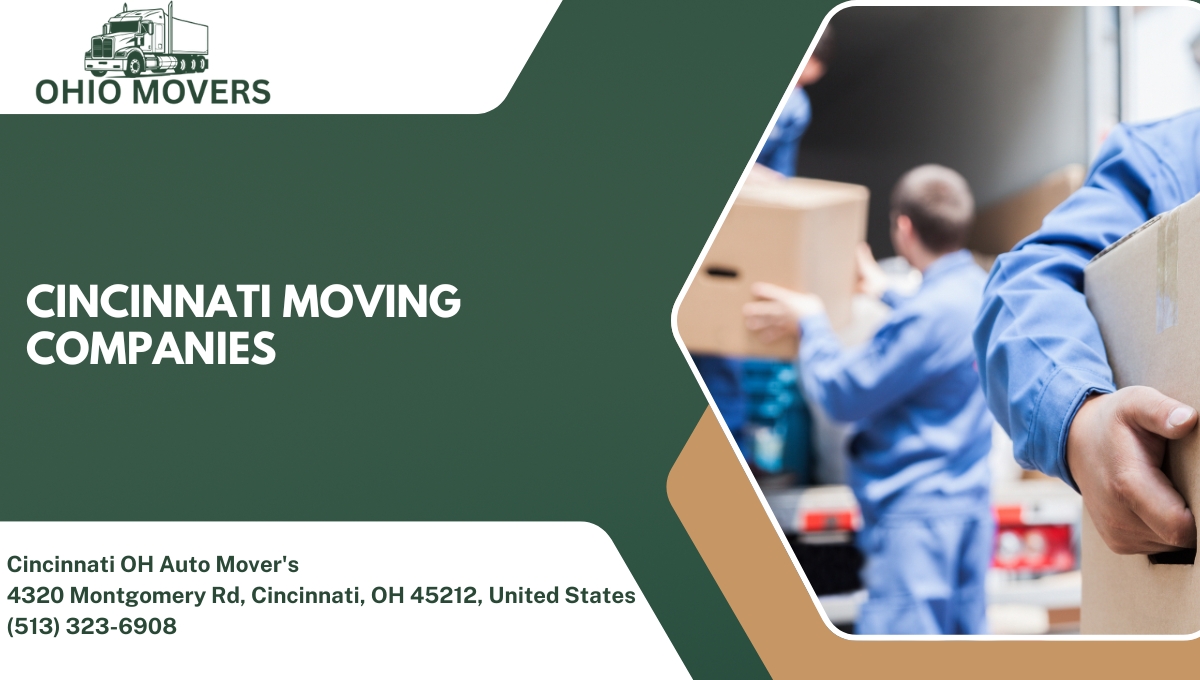 OHIO MOVERS

CINCINNATI MOVING COMPANIES

Cincinnati OH Auto Mover's
4320 Montgomery Rd, Cincinnati, OH 45212, United States
(513) 323-6908